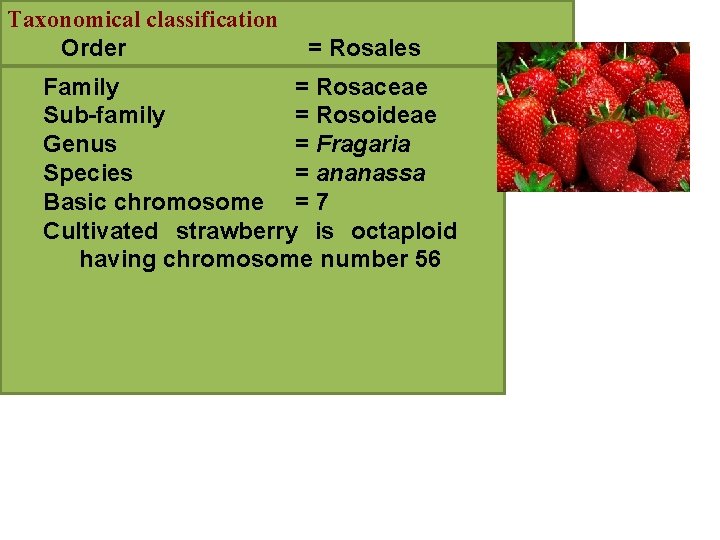 Taxonomical classification

Order = Rosales

Family = Rosaceae
Sub-family = Rosoideae
Genus = Fragaria
Species = ananassa
Basic chromosome = 7
Cultivated strawberry is octaploid having chromosome number 56